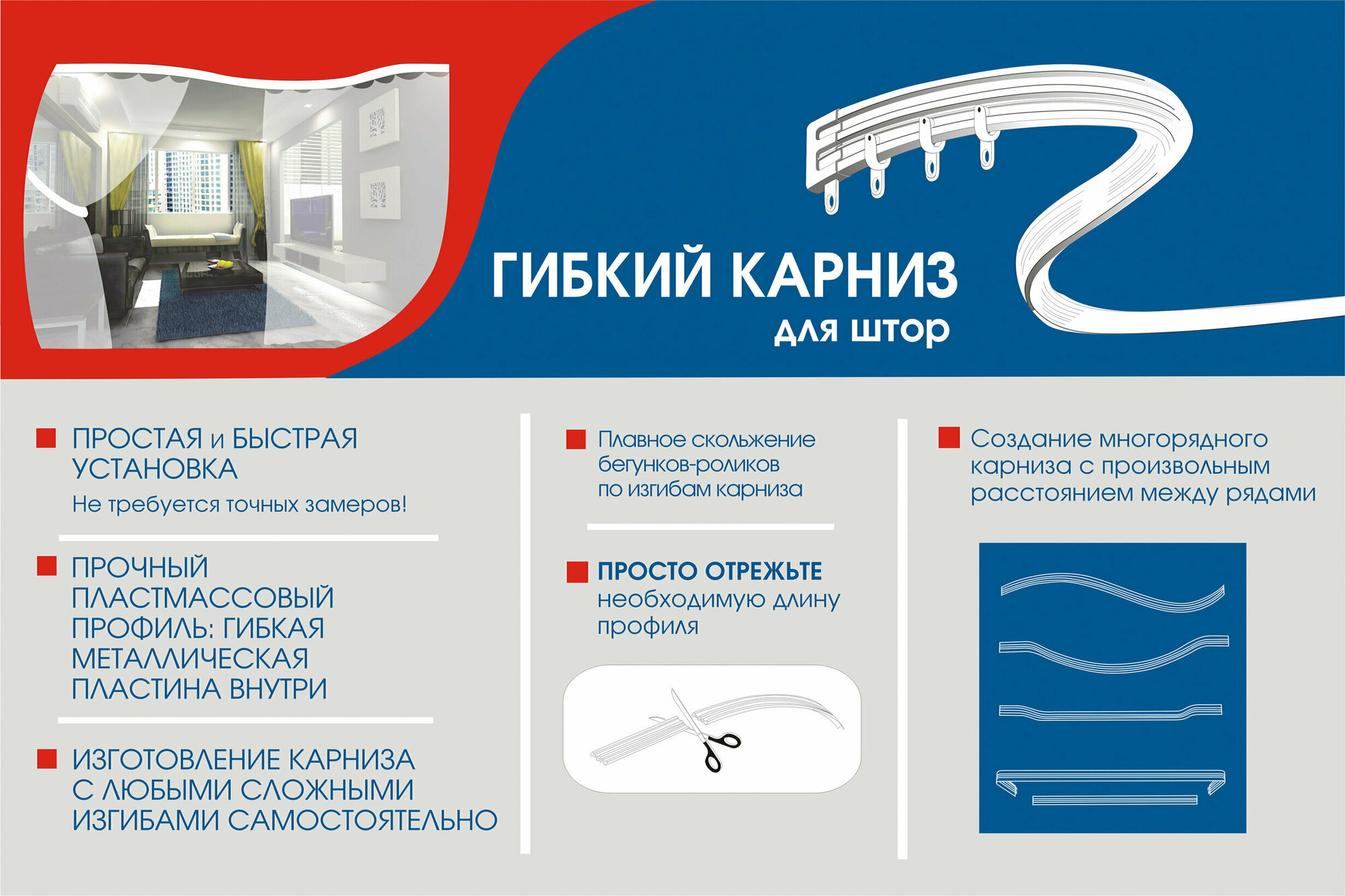 ГИБКИЙ КАРНИЗ
для штор

ПРОСТАЯ и БЫСТРАЯ УСТАНОВКА
Не требуется точных замеров!

ПРОЧНЫЙ ПЛАСТМАССОВЫЙ ПРОФИЛЬ: ГИБКАЯ МЕТАЛЛИЧЕСКАЯ ПЛАСТИНА ВНУТРИ

ИЗГОТОВЛЕНИЕ КАРНИЗА С ЛЮБЫМИ СЛОЖНЫМИ ИЗГИБАМИ САМОСТОЯТЕЛЬНО

Плавное скольжение бегунков-роликов по изгибам карниза

ПРОСТО ОТРЕЖЬТЕ необходимую длину профиля

Создание многорядного карниза с произвольным расстоянием между рядами